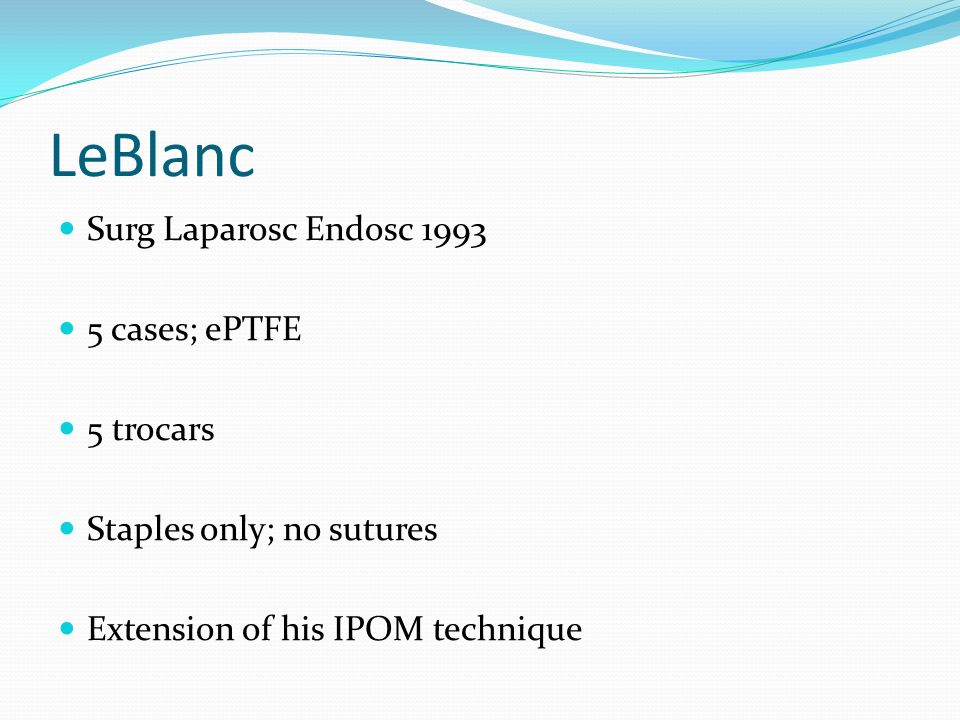 LeBlanc

Surg Laparosc Endosc 1993

5 cases; ePTFE

5 trocars

Staples only; no sutures

Extension of his IPOM technique